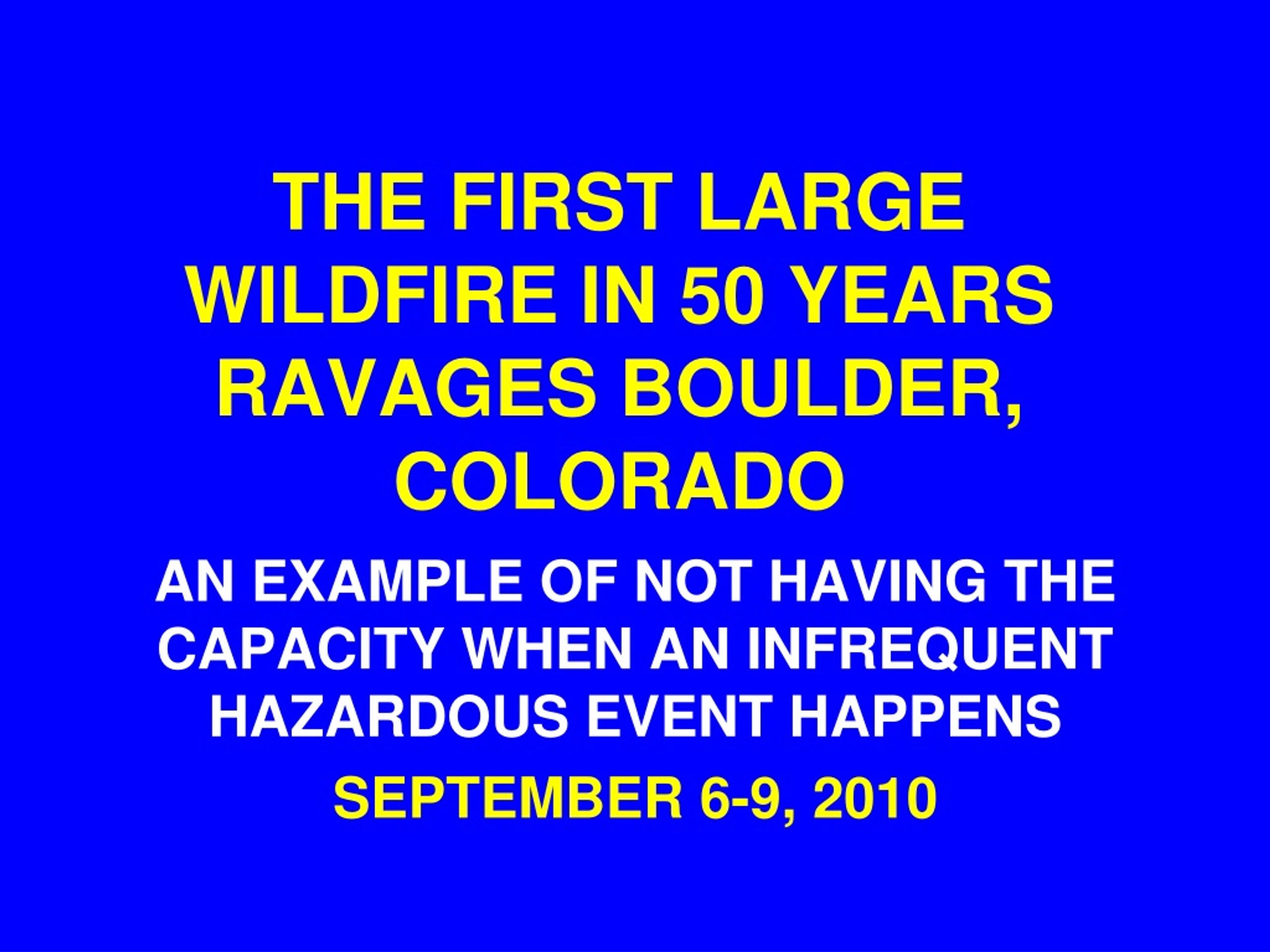 THE FIRST LARGE WILDFIRE IN 50 YEARS RAVAGES BOULDER, COLORADO

AN EXAMPLE OF NOT HAVING THE CAPACITY WHEN AN INFREQUENT HAZARDOUS EVENT HAPPENS

SEPTEMBER 6-9, 2010